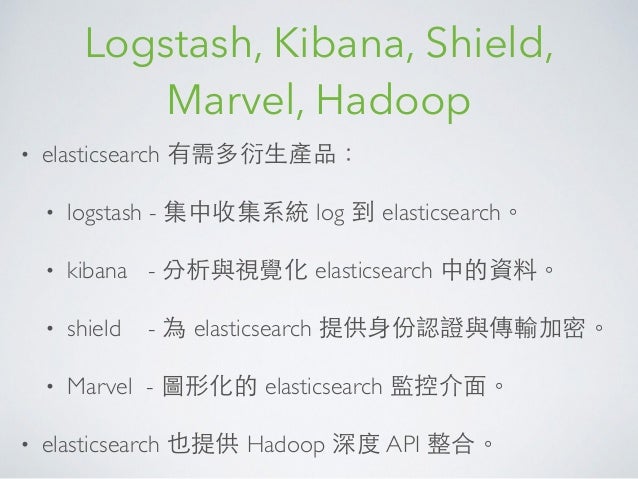 Logstash, Kibana, Shield, Marvel, Hadoop

• elasticsearch 有需多衍生產品：

• logstash - 集中收集系統 log 到 elasticsearch。

• kibana - 分析與視覺化 elasticsearch 中的資料。

• shield - 為 elasticsearch 提供身份認證與傳輸加密。

• Marvel - 圖形化的 elasticsearch 監控介面。

• elasticsearch 也提供 Hadoop 深度 API 整合。